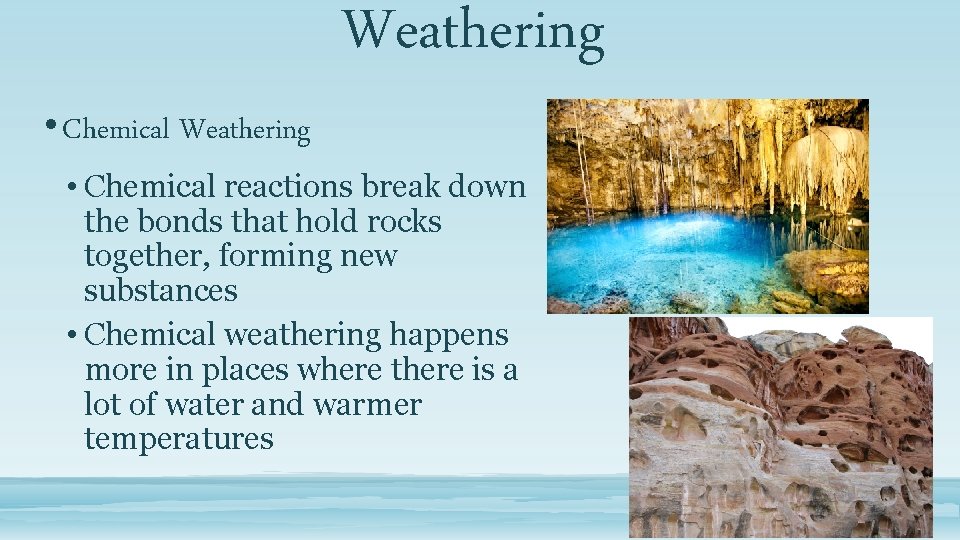 Weathering

• Chemical Weathering

• Chemical reactions break down the bonds that hold rocks together, forming new substances

• Chemical weathering happens more in places where there is a lot of water and warmer temperatures